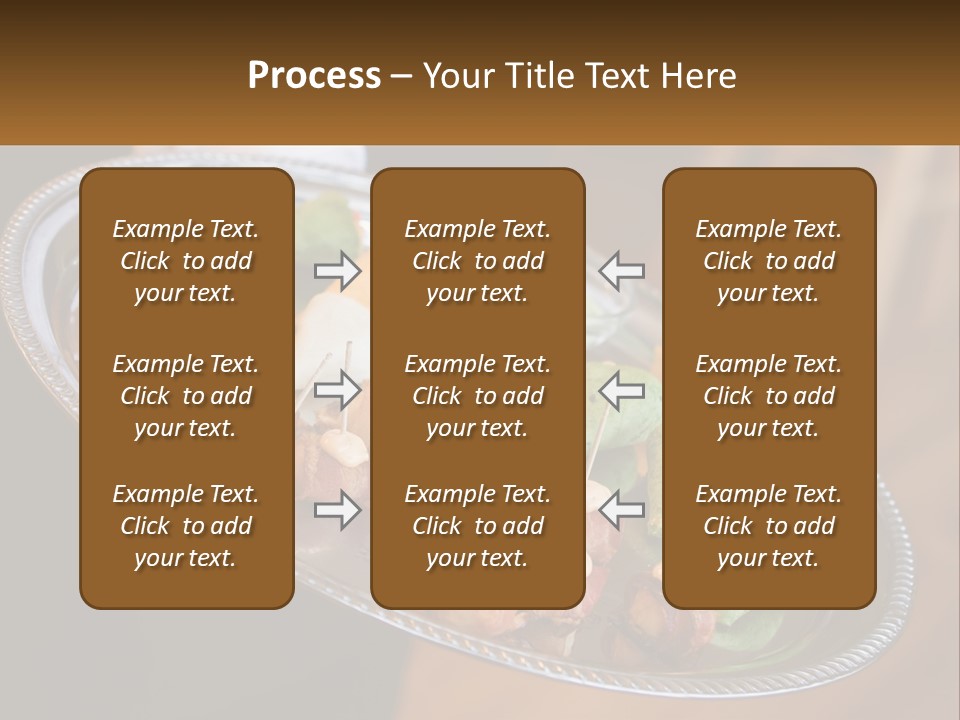 Process – Your Title Text Here

Example Text. Click to add your text.

Example Text. Click to add your text.

Example Text. Click to add your text.

Example Text. Click to add your text.

Example Text. Click to add your text.

Example Text. Click to add your text.

Example Text. Click to add your text.

Example Text. Click to add your text.

Example Text. Click to add your text.